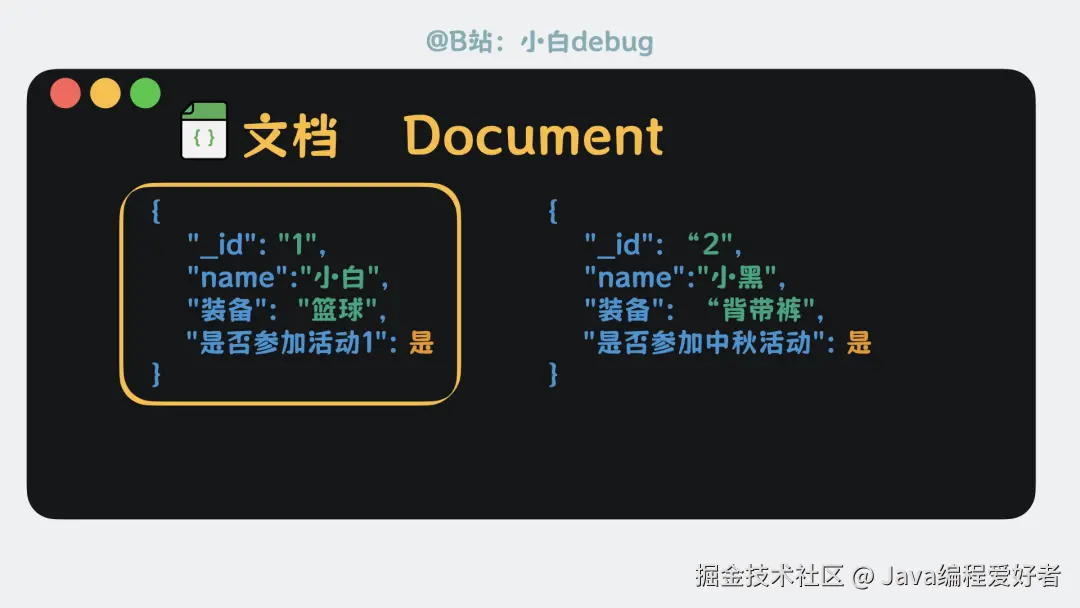 @B站：小白debug

{ } 文档 Document

{
"_id": "1",
"name":"小白",
"装备": "篮球",
"是否参加活动1": 是
}

{
"_id": “2",
"name":"小黑",
"装备": “背带裤",
"是否参加中秋活动": 是
}

掘金技术社区 @ Java编程爱好者